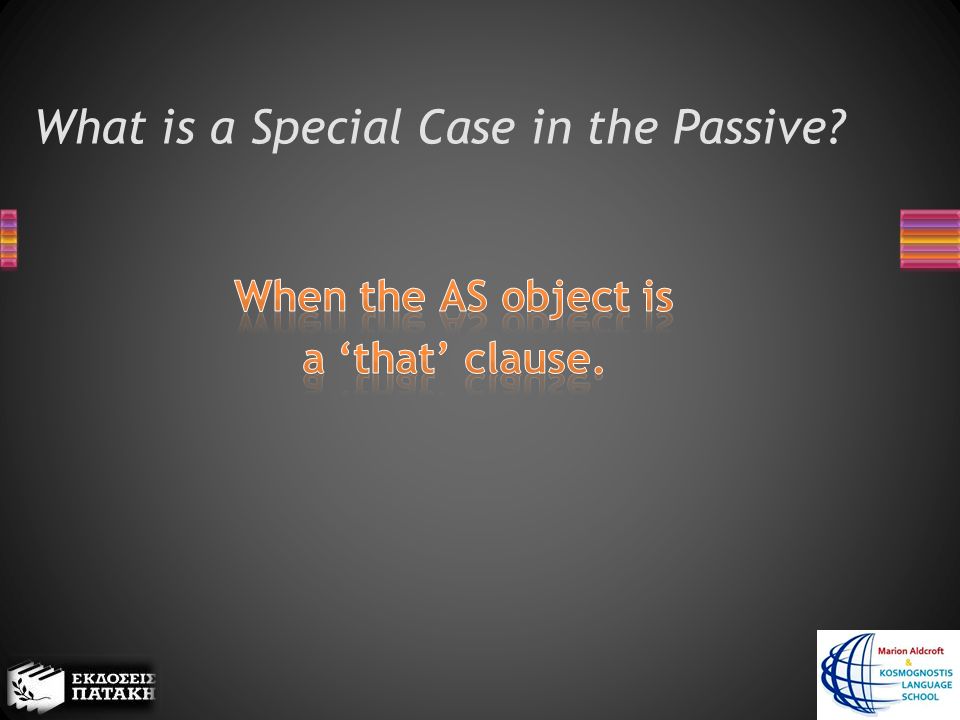 What is a Special Case in the Passive?

When the AS object is a ‘that’ clause.

ΕΚΔΟΣΕΙΣ ΠΑΤΑΚΗ

Marion Aldcroft & KOSMOGNOSTIS LANGUAGE SCHOOL